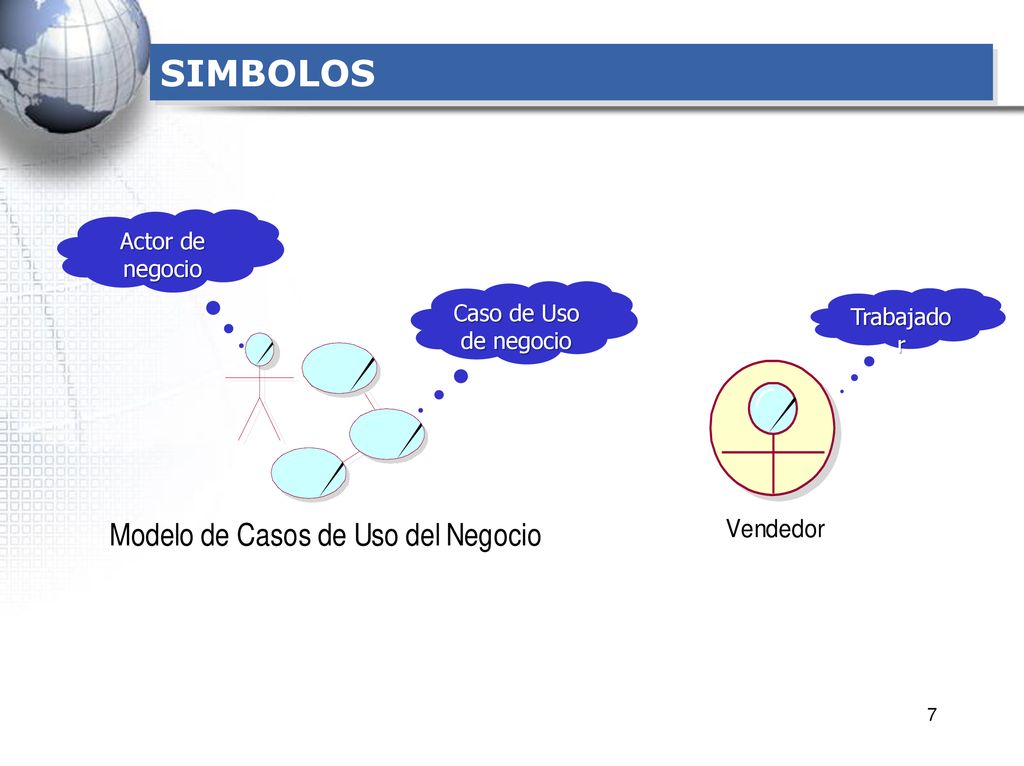 SIMBOLOS

Actor de negocio

Caso de Uso de negocio

Trabajador

Modelo de Casos de Uso del Negocio

Vendedor

7